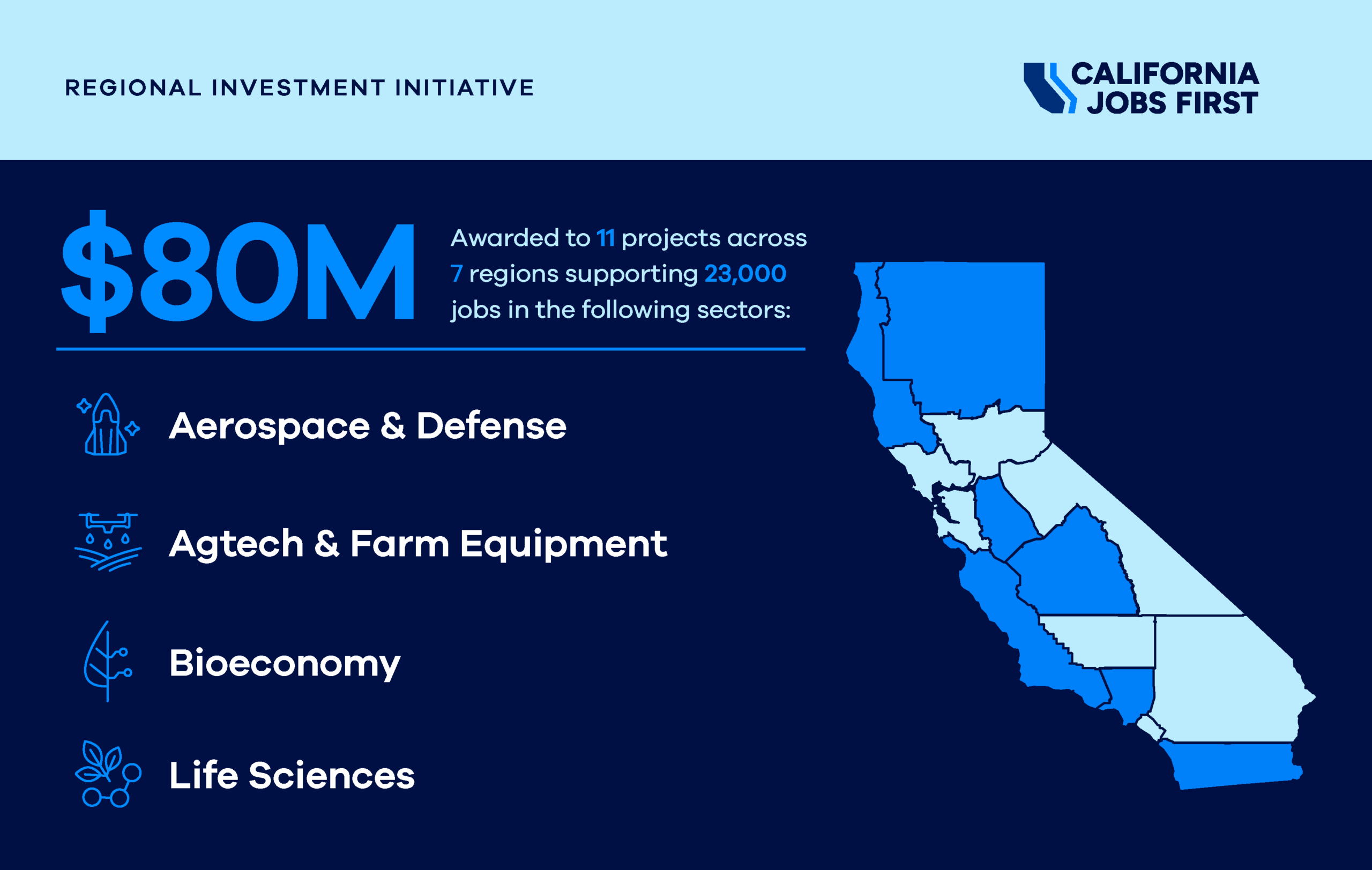 REGIONAL INVESTMENT INITIATIVE

CALIFORNIA JOBS FIRST

$80M

Awarded to 11 projects across 7 regions supporting 23,000 jobs in the following sectors:

Aerospace & Defense

Agtech & Farm Equipment

Bioeconomy

Life Sciences